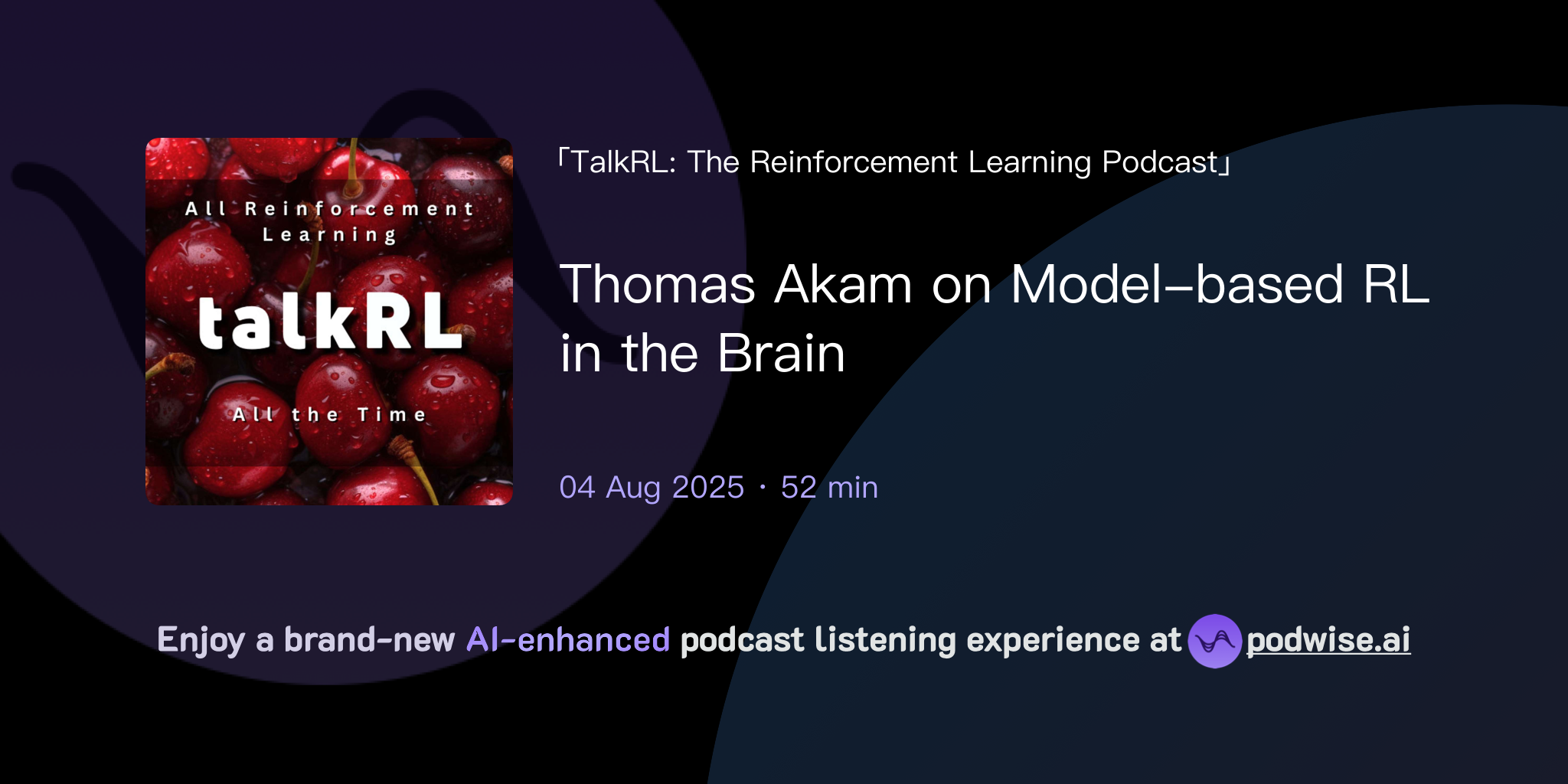 All Reinforcement Learning

talkRL

All the Time

「TalkRL: The Reinforcement Learning Podcast」

Thomas Akam on Model-based RL in the Brain

04 Aug 2025 · 52 min

Enjoy a brand-new AI-enhanced podcast listening experience at podwise.ai